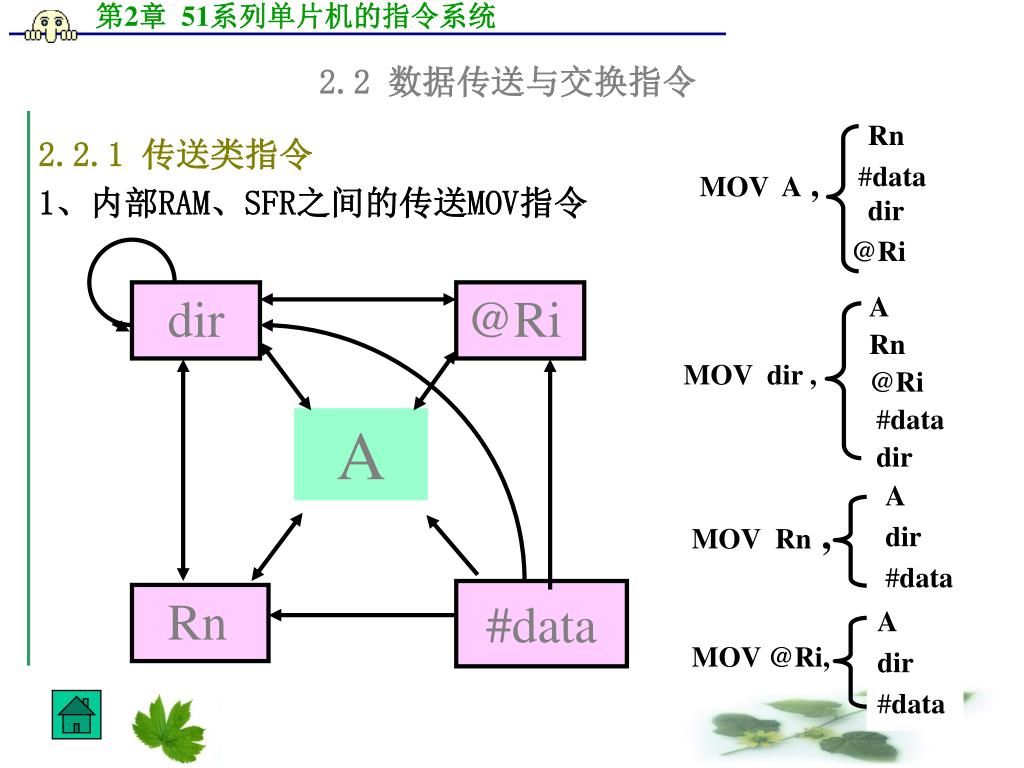 第2章 51系列单片机的指令系统

2.2 数据传送与交换指令

2.2.1 传送类指令

1、内部RAM、SFR之间的传送MOV指令

dir

@Ri

A

Rn

#data

MOV A , Rn #data dir @Ri

MOV dir , A Rn @Ri #data dir

MOV Rn , A dir #data

MOV @Ri, A dir #data